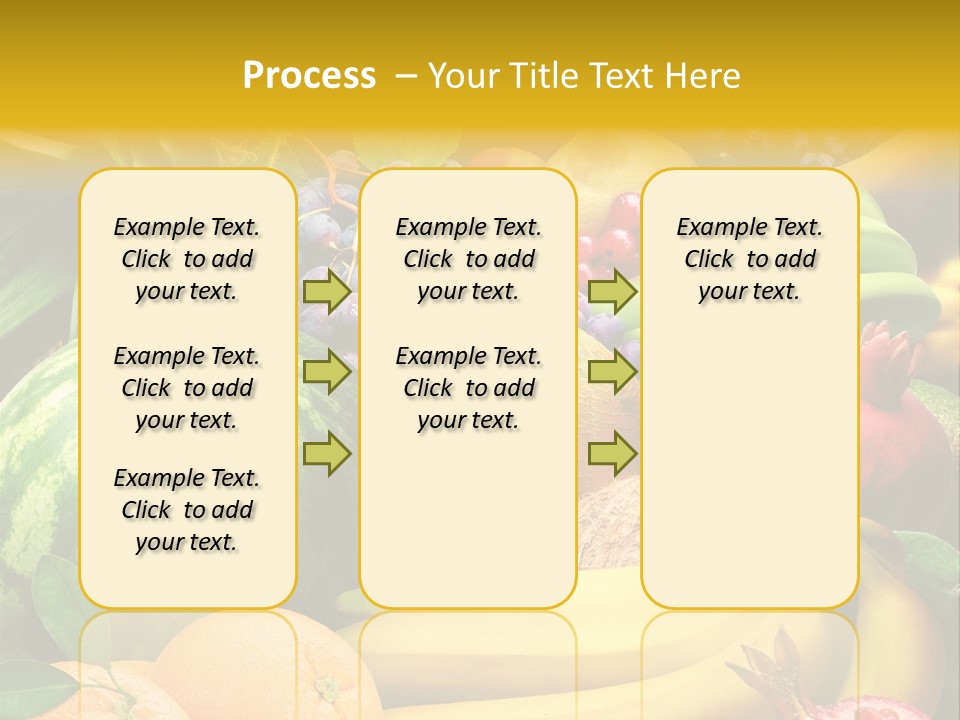 Process – Your Title Text Here

Example Text. Click to add your text.

Example Text. Click to add your text.

Example Text. Click to add your text.

Example Text. Click to add your text.

Example Text. Click to add your text.

Example Text. Click to add your text.